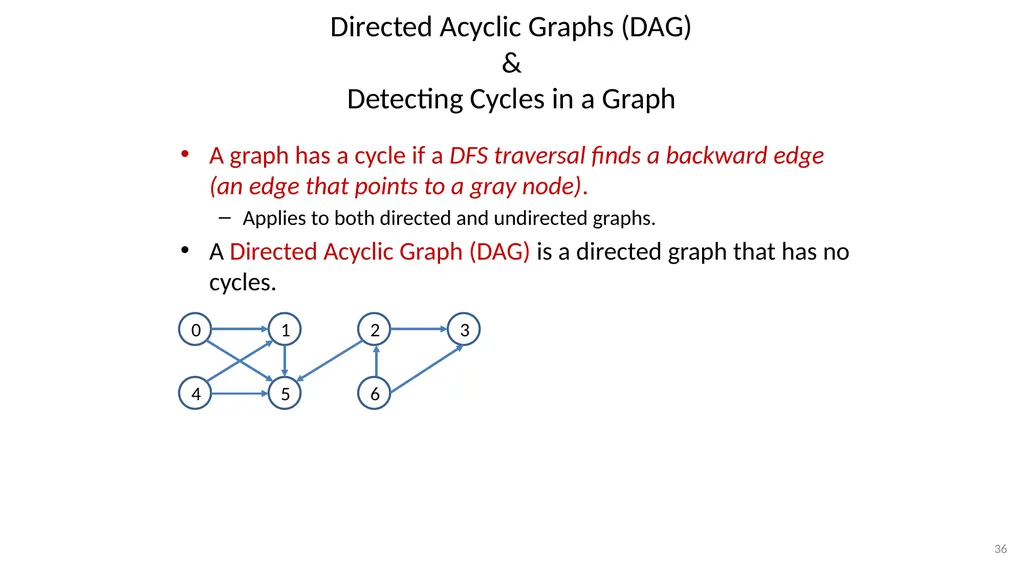 Directed Acyclic Graphs (DAG)
&
Detecting Cycles in a Graph

• A graph has a cycle if a DFS traversal finds a backward edge (an edge that points to a gray node).
- Applies to both directed and undirected graphs.
• A Directed Acyclic Graph (DAG) is a directed graph that has no cycles.

0
1
2
3
4
5
6

36